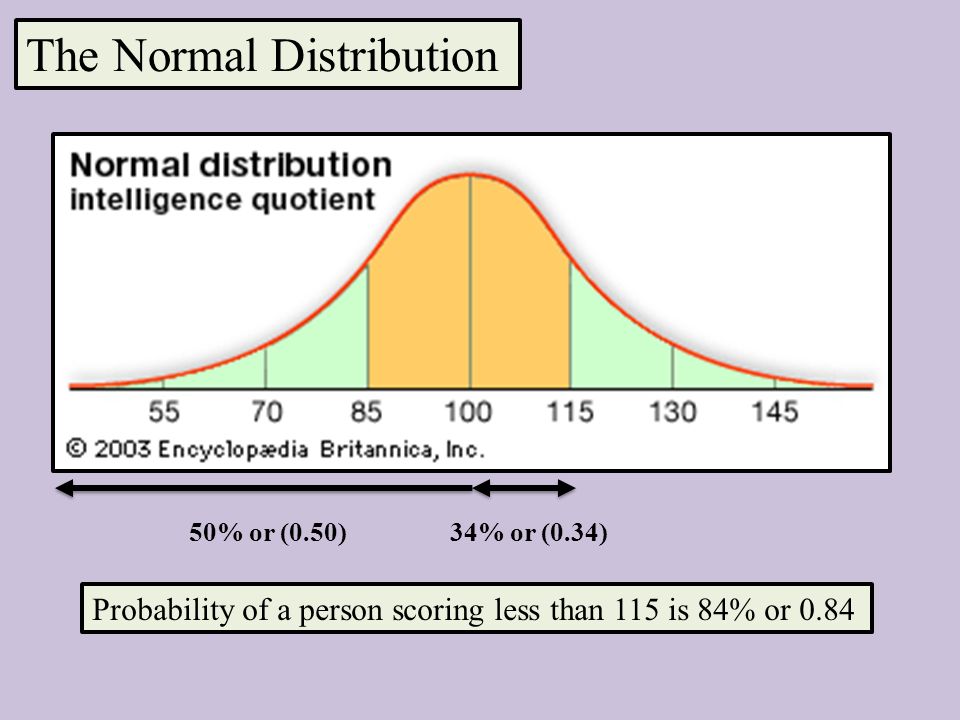 The Normal Distribution

Normal distribution
intelligence quotient

55 70 85 100 115 130 145

© 2003 Encyclopædia Britannica, Inc.

50% or (0.50)

34% or (0.34)

Probability of a person scoring less than 115 is 84% or 0.84